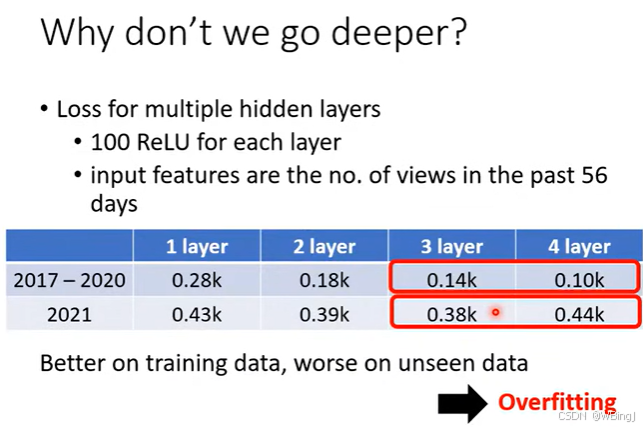 Why don't we go deeper?

• Loss for multiple hidden layers
  • 100 ReLU for each layer
  • input features are the no. of views in the past 56 days

| | 1 layer | 2 layer | 3 layer | 4 layer |
|---|---|---|---|---|
| 2017 – 2020 | 0.28k | 0.18k | 0.14k | 0.10k |
| 2021 | 0.43k | 0.39k | 0.38k | 0.44k |

Better on training data, worse on unseen data

Overfitting

CSDN @WBingJ